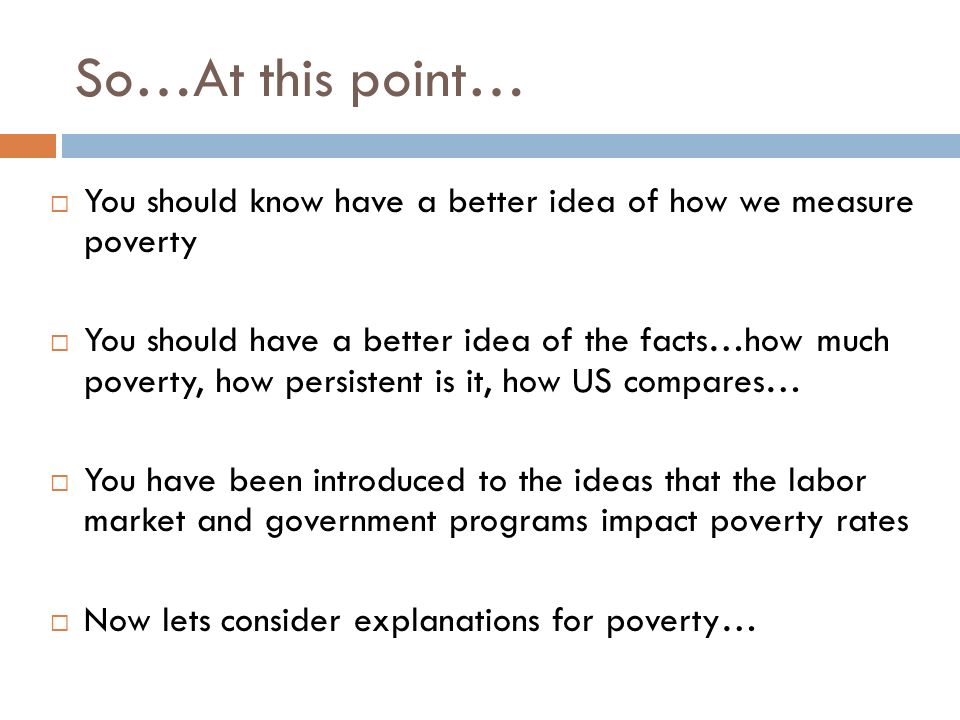 So…At this point…

□ You should know have a better idea of how we measure poverty

□ You should have a better idea of the facts…how much poverty, how persistent is it, how US compares…

□ You have been introduced to the ideas that the labor market and government programs impact poverty rates

□ Now lets consider explanations for poverty…